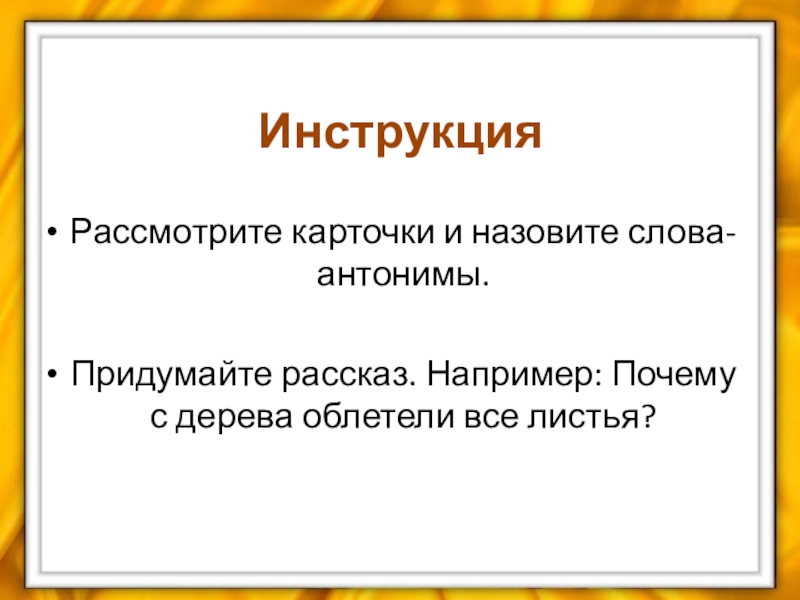 Инструкция

• Рассмотрите карточки и назовите слова-антонимы.

• Придумайте рассказ. Например: Почему с дерева облетели все листья?